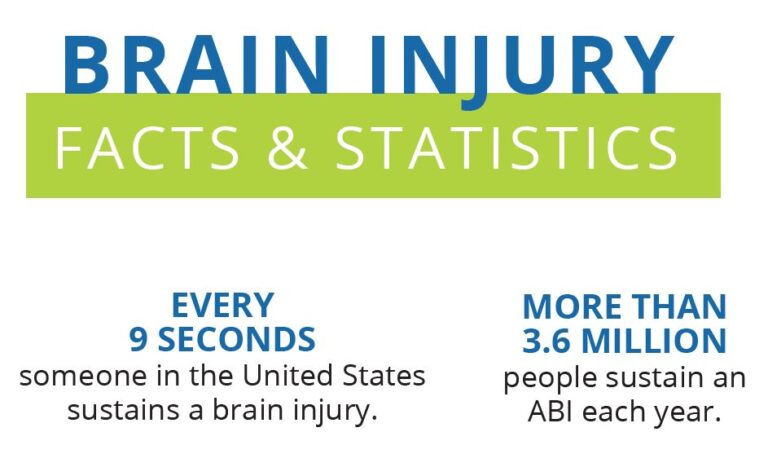 BRAIN INJURY
FACTS & STATISTICS

EVERY 9 SECONDS
someone in the United States sustains a brain injury.

MORE THAN 3.6 MILLION
people sustain an ABI each year.